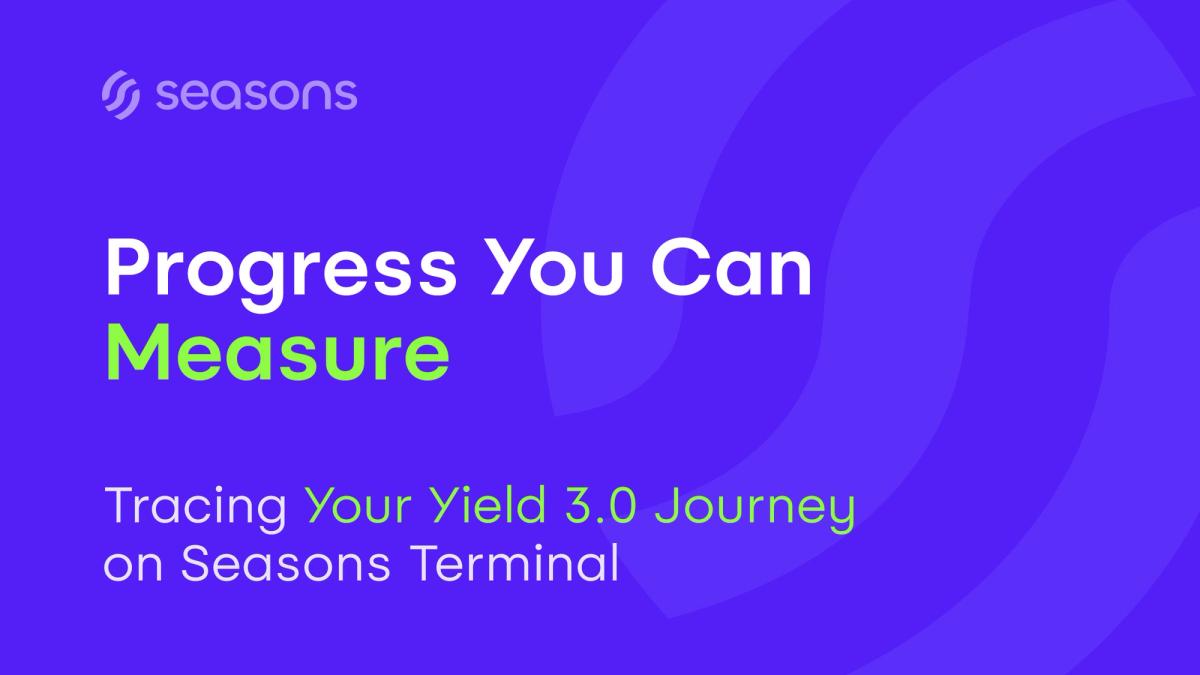 seasons

Progress You Can Measure

Tracing Your Yield 3.0 Journey on Seasons Terminal